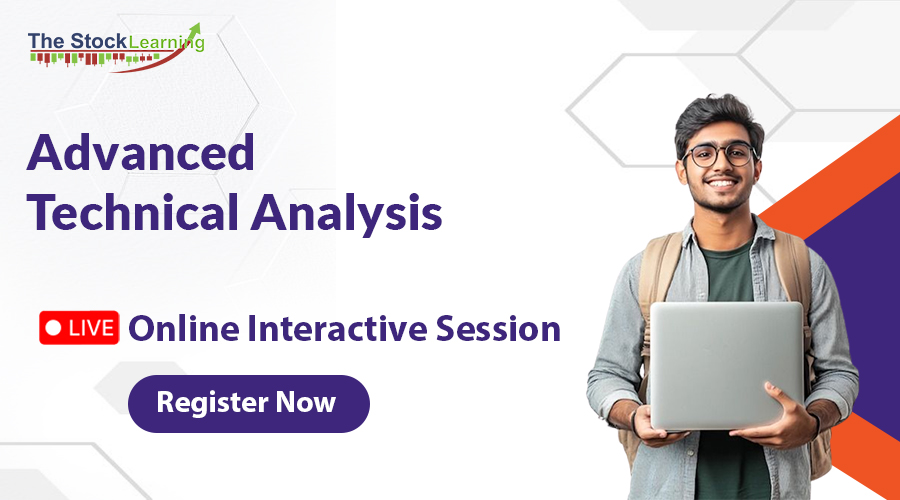 The StockLearning

Advanced Technical Analysis

LIVE Online Interactive Session

Register Now